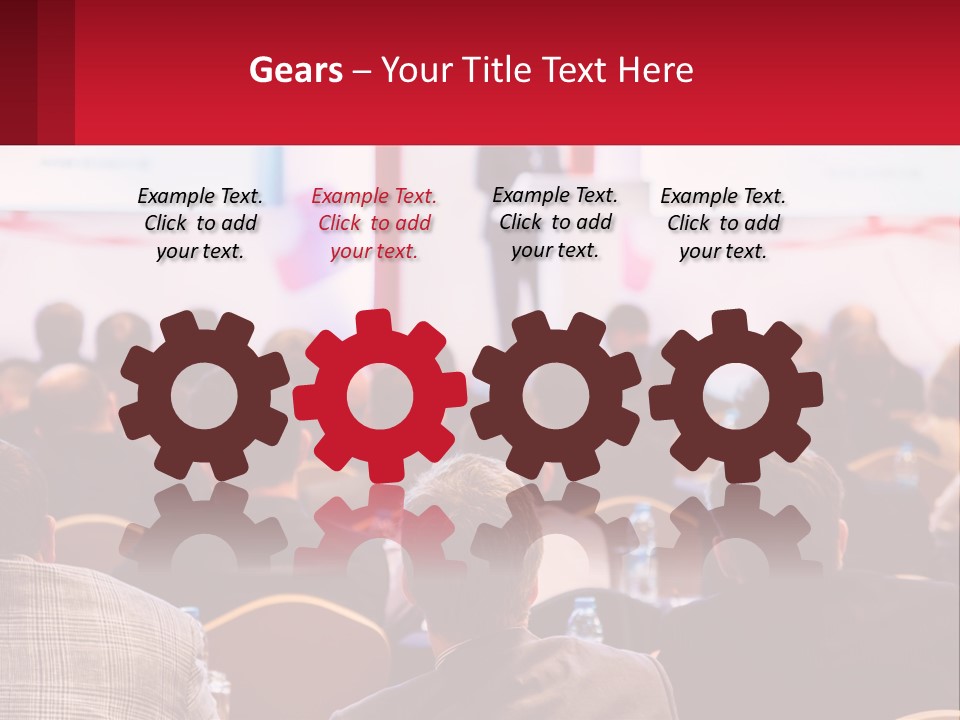 Gears – Your Title Text Here

Example Text. Click to add your text.

Example Text. Click to add your text.

Example Text. Click to add your text.

Example Text. Click to add your text.